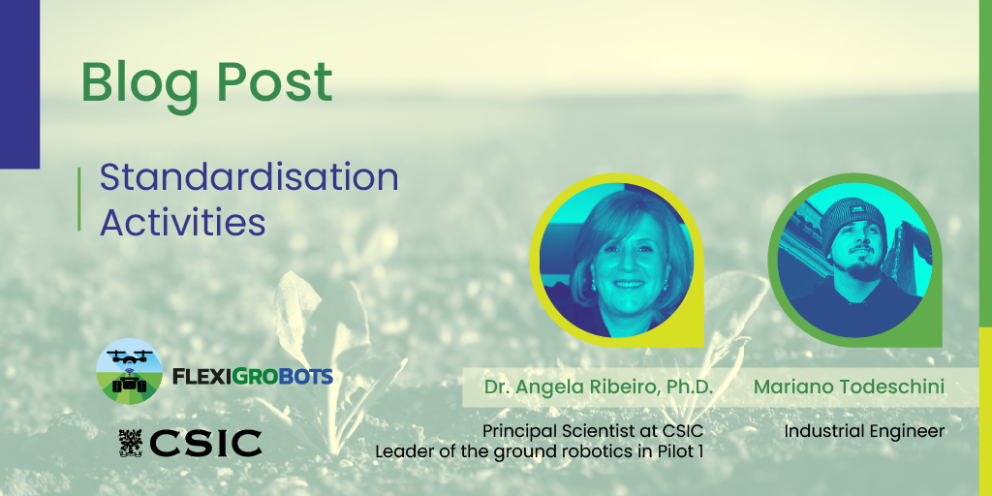 Blog Post

Standardisation Activities

FLEXIGROBOTS

CSIC

Dr. Angela Ribeiro, Ph.D.

Principal Scientist at CSIC
Leader of the ground robotics in Pilot 1

Mariano Todeschini

Industrial Engineer